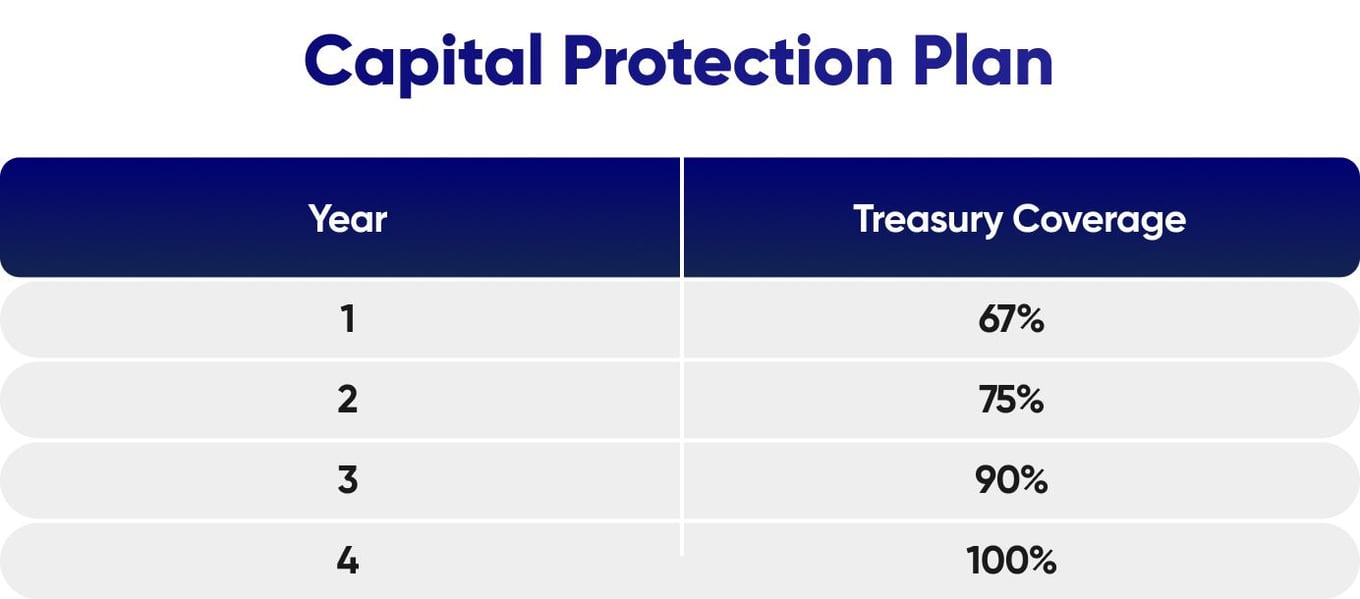 Capital Protection Plan

| Year | Treasury Coverage |
|---|---|
| 1 | 67% |
| 2 | 75% |
| 3 | 90% |
| 4 | 100% |